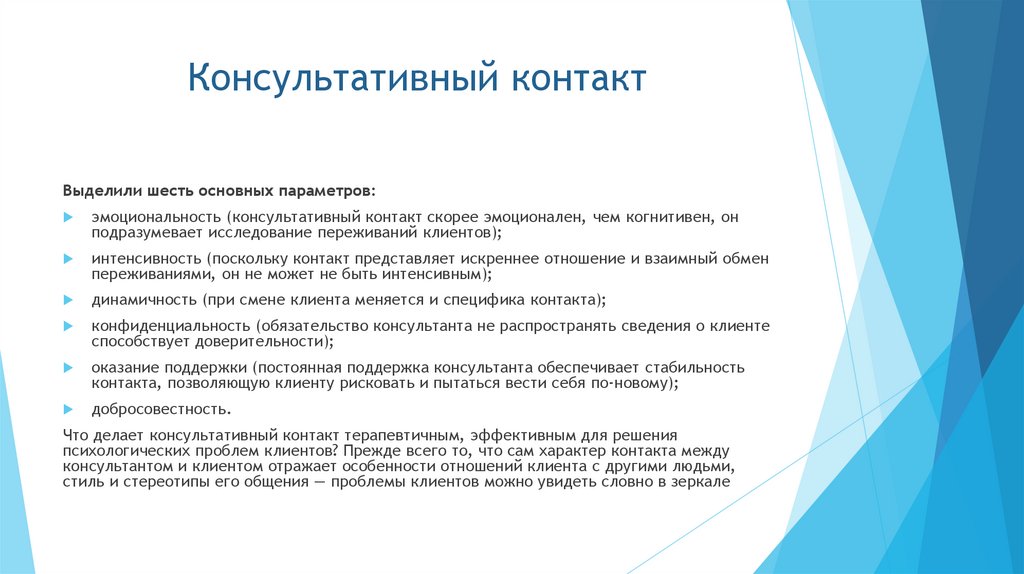 Консультативный контакт

Выделили шесть основных параметров:

эмоциональность (консультативный контакт скорее эмоционален, чем когнитивен, он подразумевает исследование переживаний клиентов);

интенсивность (поскольку контакт представляет искреннее отношение и взаимный обмен переживаниями, он не может не быть интенсивным);

динамичность (при смене клиента меняется и специфика контакта);

конфиденциальность (обязательство консультанта не распространять сведения о клиенте способствует доверительности);

оказание поддержки (постоянная поддержка консультанта обеспечивает стабильность контакта, позволяющую клиенту рисковать и пытаться вести себя по-новому);

добросовестность.

Что делает консультативный контакт терапевтичным, эффективным для решения психологических проблем клиентов? Прежде всего то, что сам характер контакта между консультантом и клиентом отражает особенности отношений клиента с другими людьми, стиль и стереотипы его общения — проблемы клиентов можно увидеть словно в зеркале